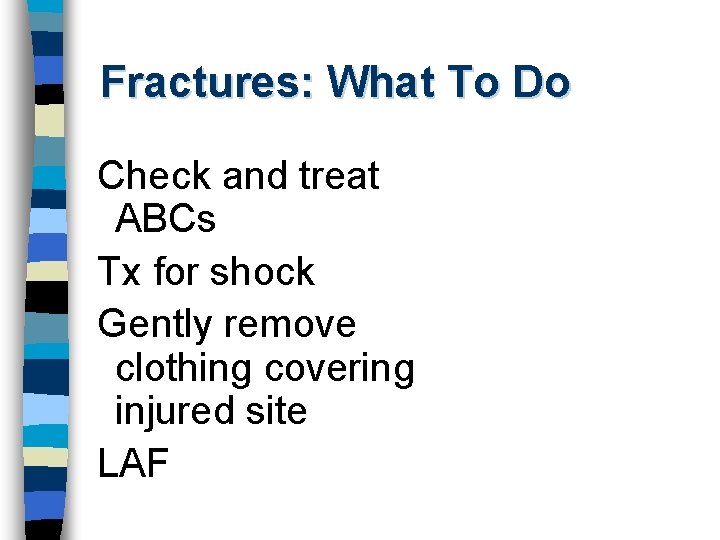 Fractures: What To Do

Check and treat ABCs

Tx for shock

Gently remove clothing covering injured site

LAF